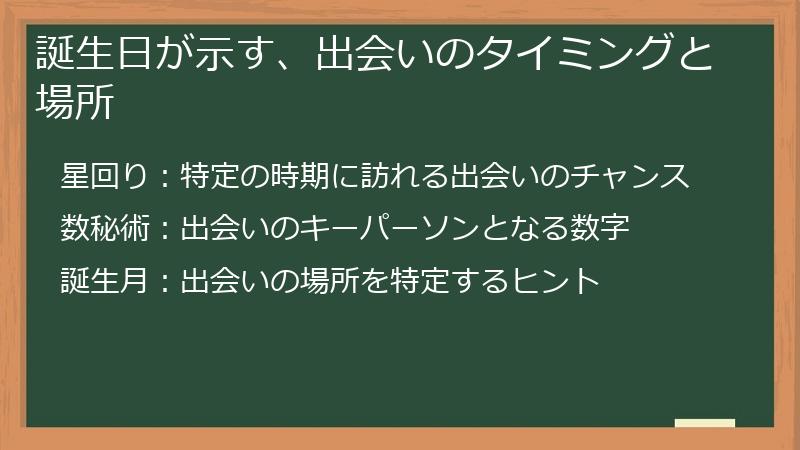 誕生日が示す、出会いのタイミングと場所

星回り：特定の時期に訪れる出会いのチャンス

数秘術：出会いのキーパーソンとなる数字

誕生月：出会いの場所を特定するヒント